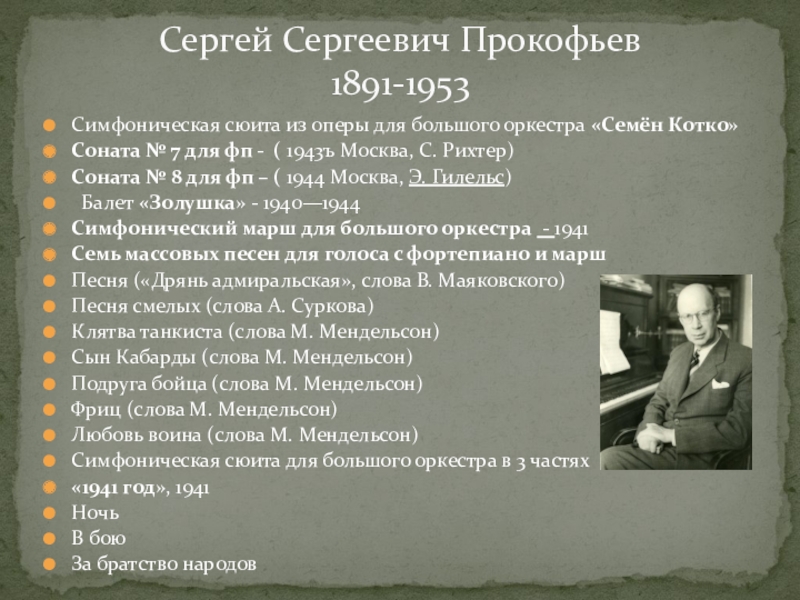 Сергей Сергеевич Прокофьев
1891-1953

Симфоническая сюита из оперы для большого оркестра «Семён Котко»
Соната № 7 для фп - ( 1943ъ Москва, С. Рихтер)
Соната № 8 для фп – ( 1944 Москва, Э. Гилельс)
Балет «Золушка» - 1940—1944
Симфонический марш для большого оркестра - 1941
Семь массовых песен для голоса с фортепиано и марш
Песня («Дрянь адмиральская», слова В. Маяковского)
Песня смелых (слова А. Суркова)
Клятва танкиста (слова М. Мендельсон)
Сын Кабарды (слова М. Мендельсон)
Подруга бойца (слова М. Мендельсон)
Фриц (слова М. Мендельсон)
Любовь воина (слова М. Мендельсон)
Симфоническая сюита для большого оркестра в 3 частях
«1941 год», 1941
Ночь
В бою
За братство народов